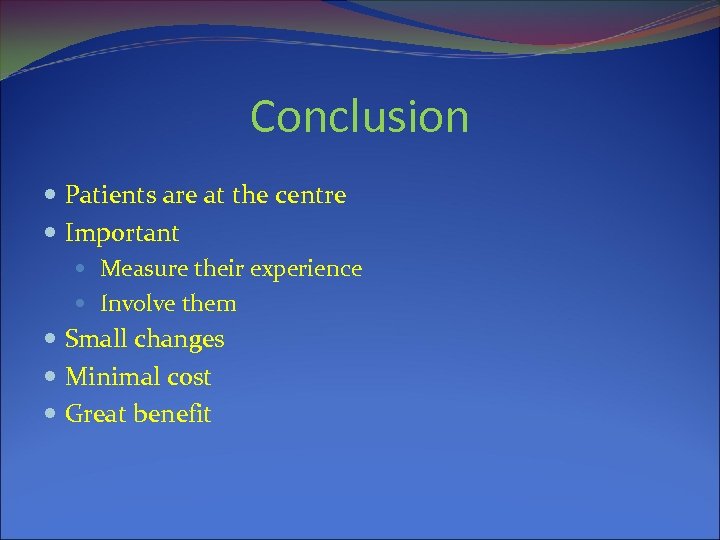 Conclusion

- Patients are at the centre
- Important
  - Measure their experience
  - Involve them
- Small changes
- Minimal cost
- Great benefit